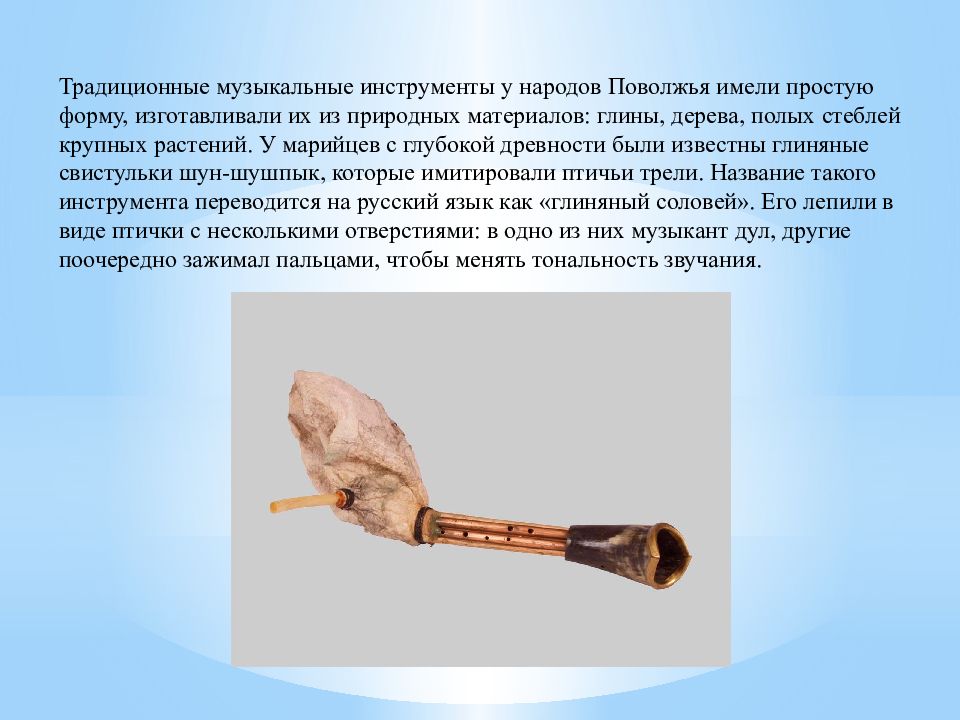 Традиционные музыкальные инструменты у народов Поволжья имели простую форму, изготавливали их из природных материалов: глины, дерева, полых стеблей крупных растений. У марийцев с глубокой древности были известны глиняные свистульки шун-шушпык, которые имитировали птичьи трели. Название такого инструмента переводится на русский язык как «глиняный соловей». Его лепили в виде птички с несколькими отверстиями: в одно из них музыкант дул, другие поочередно зажимал пальцами, чтобы менять тональность звучания.